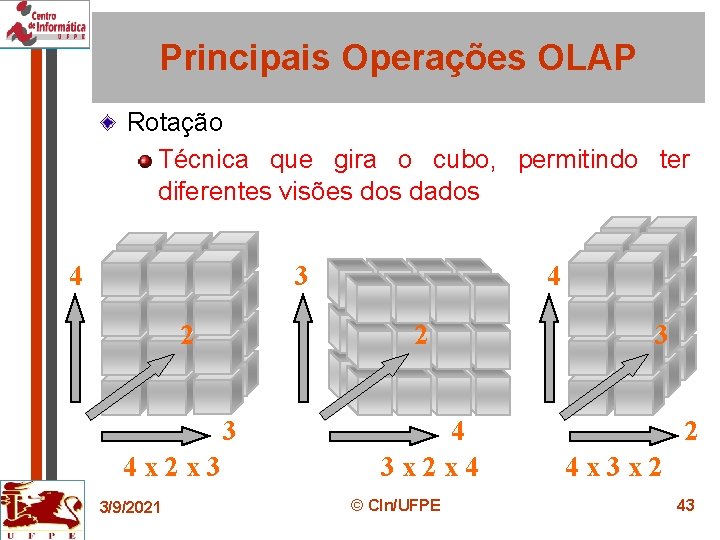 Centro de Informática UFPE

Principais Operações OLAP

Rotação

Técnica que gira o cubo, permitindo ter diferentes visões dos dados

4
2
3
4 x 2 x 3

3
2
4
3 x 2 x 4

4
3
2
4 x 3 x 2

UFPE

3/9/2021

© CIn/UFPE

43